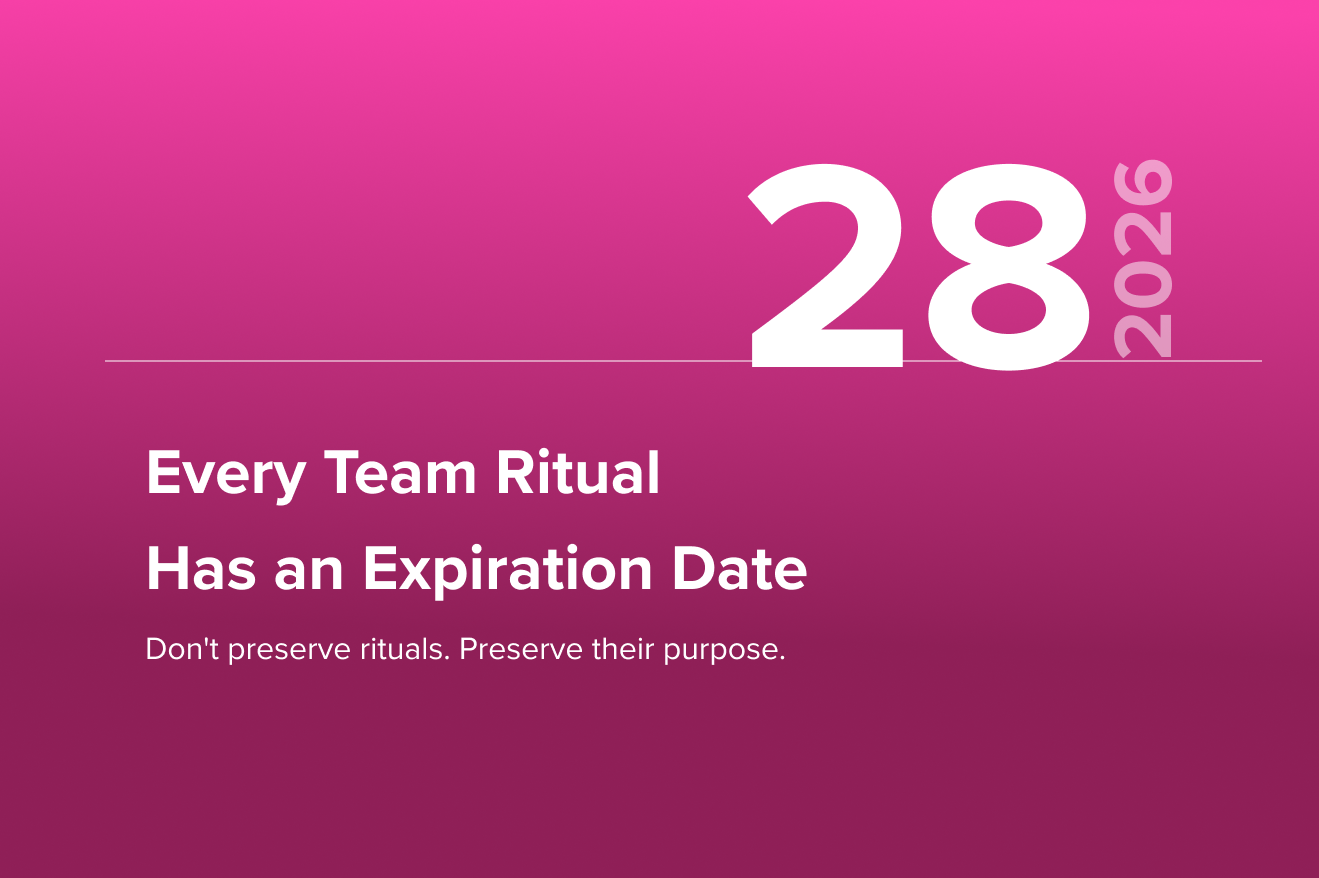 28 2026

Every Team Ritual Has an Expiration Date

Don't preserve rituals. Preserve their purpose.